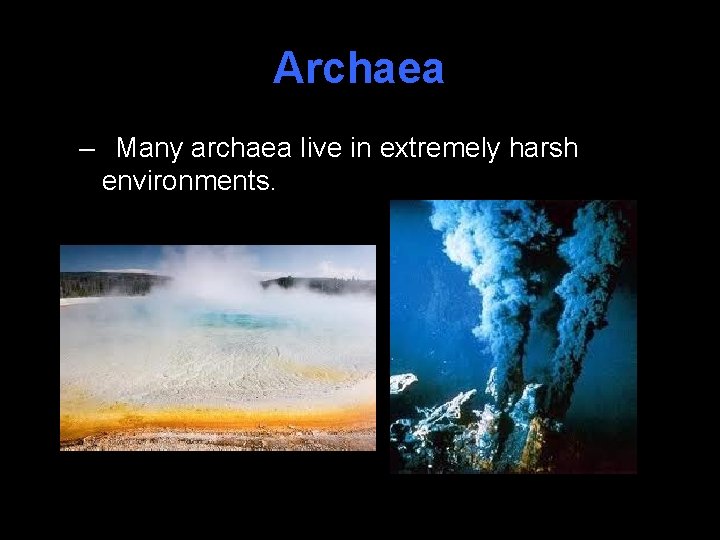 Archaea

– Many archaea live in extremely harsh environments.